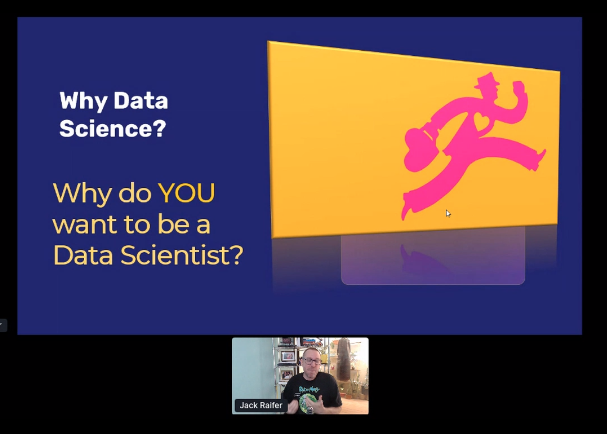 Why Data Science?

Why do YOU want to be a Data Scientist?

Jack Raifer